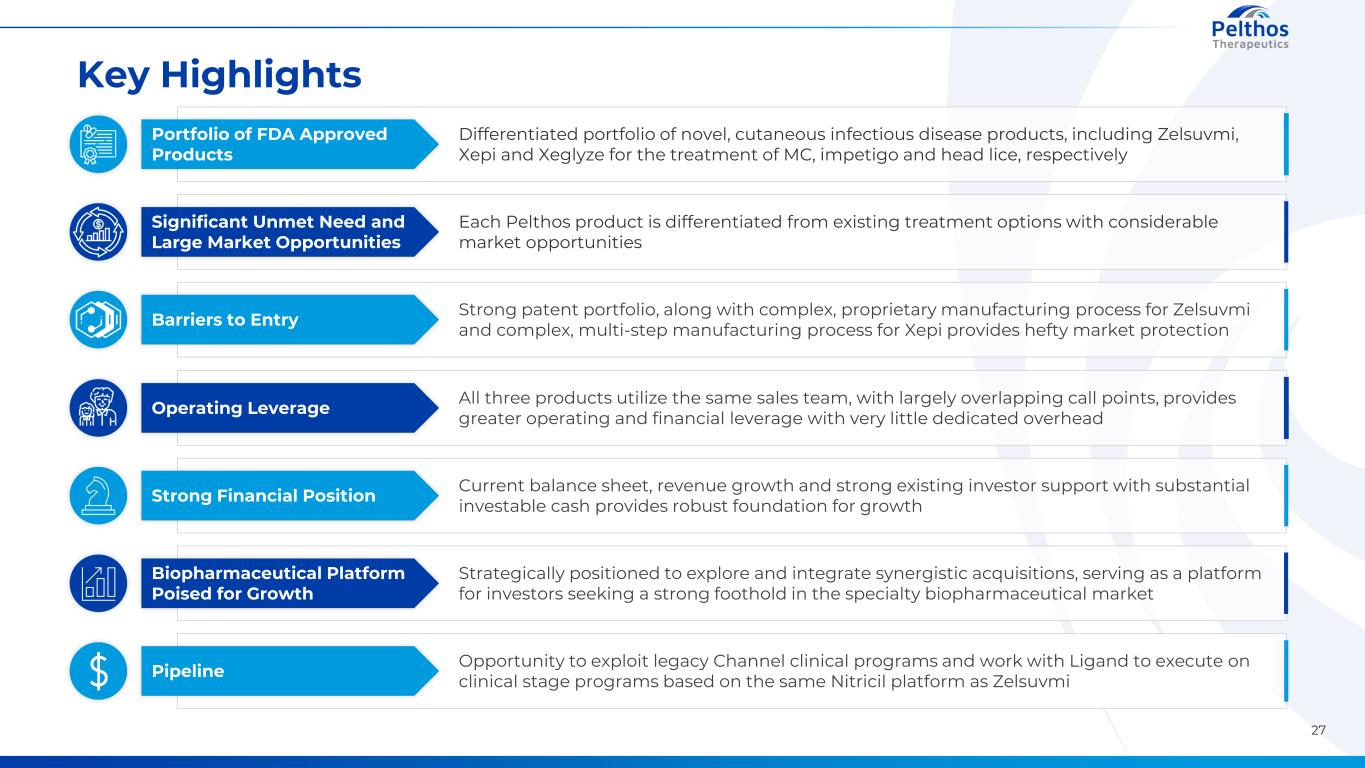 Pelthos Therapeutics

Key Highlights

Portfolio of FDA Approved Products

Differentiated portfolio of novel, cutaneous infectious disease products, including Zelsuvmi, Xepi and Xeglyze for the treatment of MC, impetigo and head lice, respectively

Significant Unmet Need and Large Market Opportunities

Each Pelthos product is differentiated from existing treatment options with considerable market opportunities

Barriers to Entry

Strong patent portfolio, along with complex, proprietary manufacturing process for Zelsuvmi and complex, multi-step manufacturing process for Xepi provides hefty market protection

Operating Leverage

All three products utilize the same sales team, with largely overlapping call points, provides greater operating and financial leverage with very little dedicated overhead

Strong Financial Position

Current balance sheet, revenue growth and strong existing investor support with substantial investable cash provides robust foundation for growth

Biopharmaceutical Platform Poised for Growth

Strategically positioned to explore and integrate synergistic acquisitions, serving as a platform for investors seeking a strong foothold in the specialty biopharmaceutical market

Pipeline

Opportunity to exploit legacy Channel clinical programs and work with Ligand to execute on clinical stage programs based on the same Nitricil platform as Zelsuvmi

27